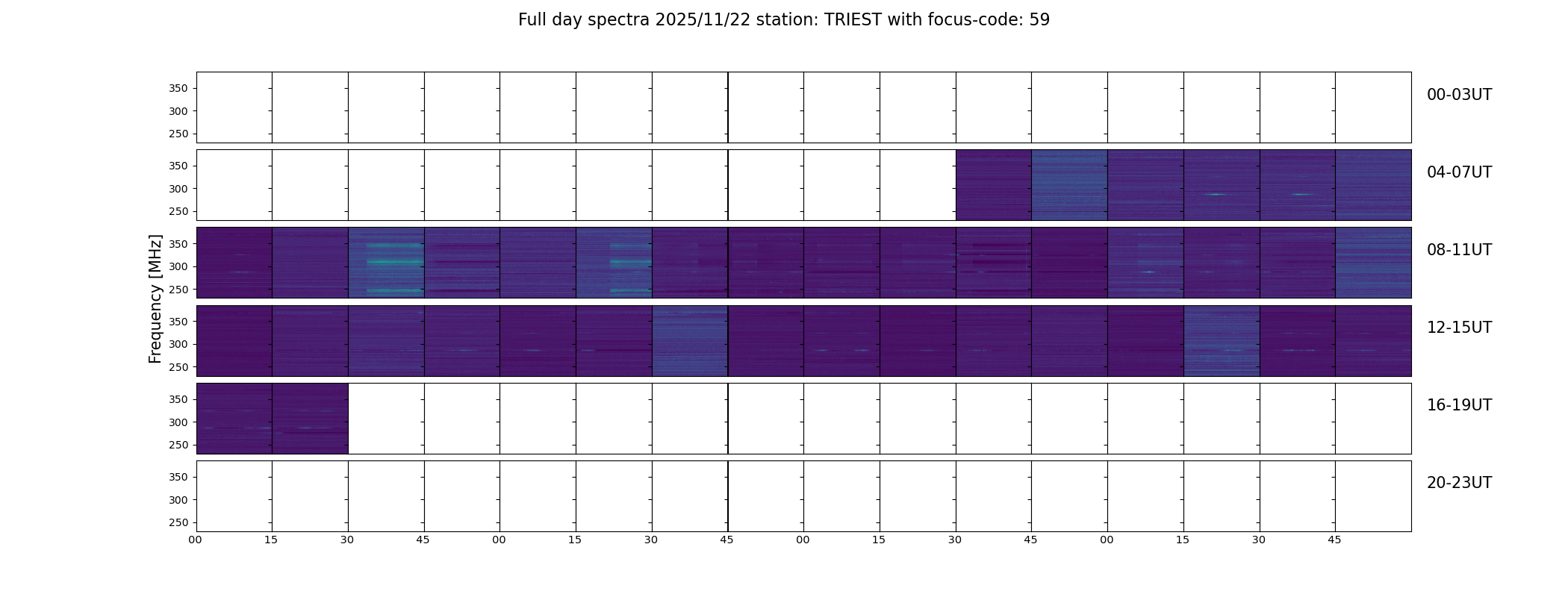 Full day spectra 2025/11/22 station: TRIEST with focus-code: 59

Frequency [MHz]

350
300
250
00-03UT

350
300
250
04-07UT

350
300
250
08-11UT

350
300
250
12-15UT

350
300
250
16-19UT

350
300
250
20-23UT

00 15 30 45 00 15 30 45 00 15 30 45 00 15 30 45